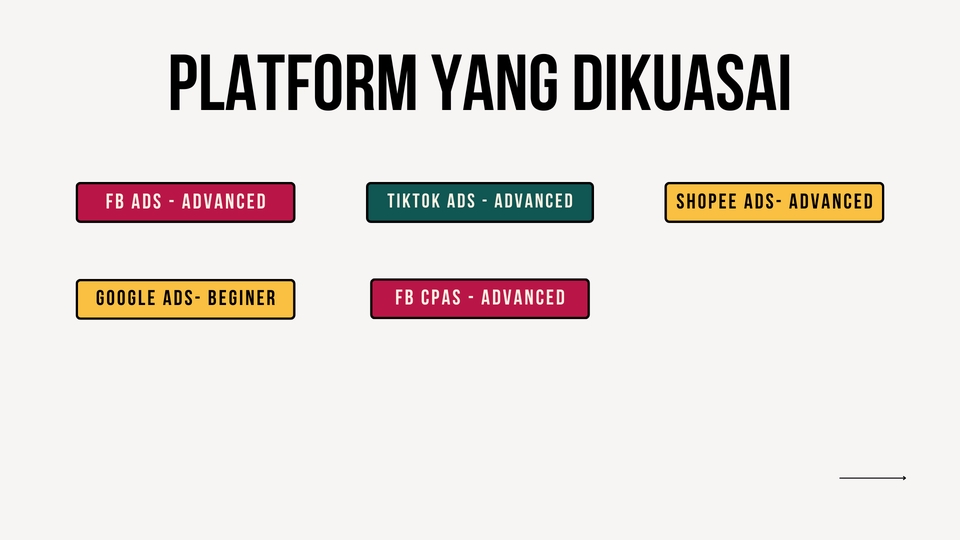 PLATFORM YANG DIKUASAI

FB ADS - ADVANCED

TIKTOK ADS - ADVANCED

SHOPEE ADS- ADVANCED

GOOGLE ADS- BEGINER

FB CPAS - ADVANCED